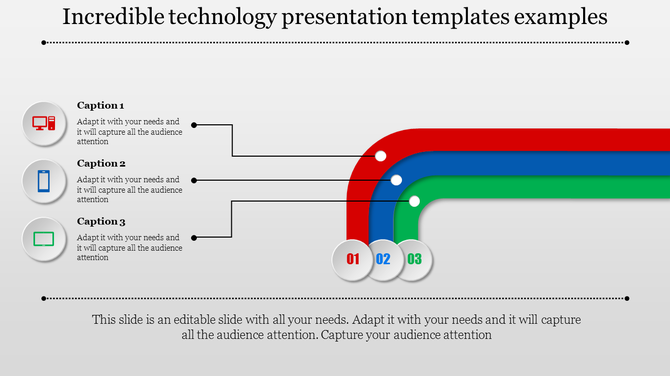 Incredible technology presentation templates examples

Caption 1

Adapt it with your needs and it will capture all the audience attention

Caption 2

Adapt it with your needs and it will capture all the audience attention

Caption 3

Adapt it with your needs and it will capture all the audience attention

01

02

03

This slide is an editable slide with all your needs. Adapt it with your needs and it will capture all the audience attention. Capture your audience attention